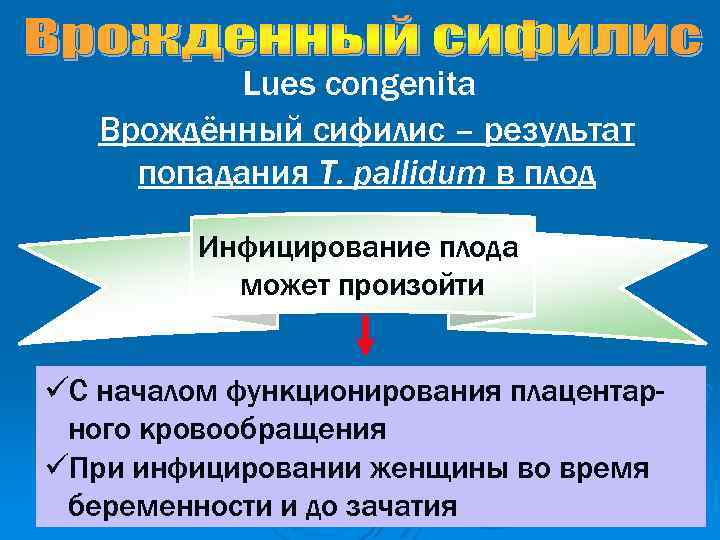 Врожденный сифилис

Lues congenita

Врождённый сифилис – результат попадания T. pallidum в плод

Инфицирование плода может произойти

✓С началом функционирования плацентарного кровообращения
✓При инфицировании женщины во время беременности и до зачатия